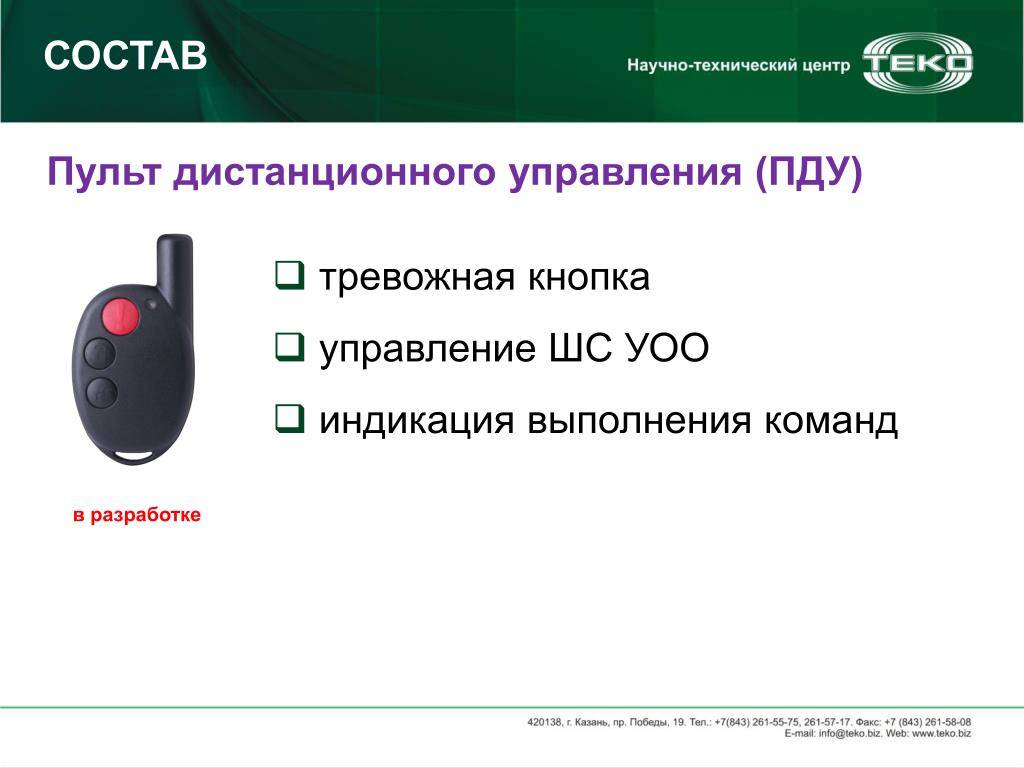 СОСТАВ

Научно-технический центр ТЕКО

Пульт дистанционного управления (ПДУ)

❑ тревожная кнопка

❑ управление ШС УОО

❑ индикация выполнения команд

в разработке

420138, г. Казань, пр. Победы, 19. Тел.: +7(843) 261-55-75, 261-57-17. Факс: +7 (843) 261-58-08
E-mail: info@teko.biz. Web: www.teko.biz